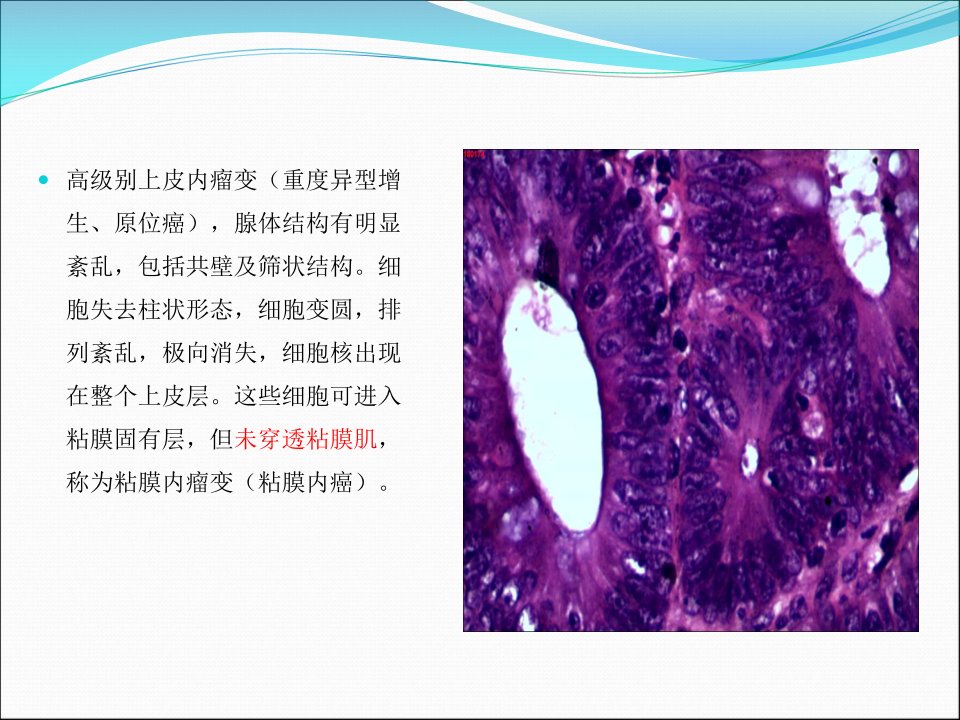 高级别上皮内瘤变（重度异型增生、原位癌），腺体结构有明显紊乱，包括共壁及筛状结构。细胞失去柱状形态，细胞变圆，排列紊乱，极向消失，细胞核出现在整个上皮层。这些细胞可进入粘膜固有层，但未穿透粘膜肌，称为粘膜内瘤变（粘膜内癌）。